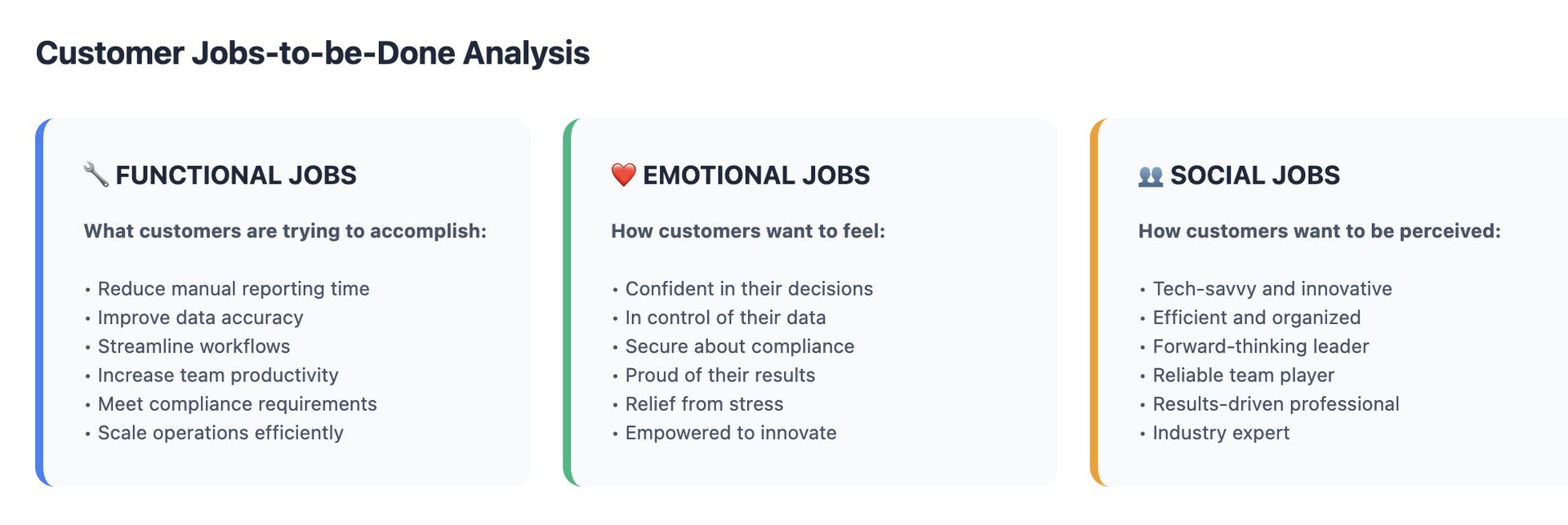 Customer Jobs-to-be-Done Analysis

🔧 FUNCTIONAL JOBS

What customers are trying to accomplish:

• Reduce manual reporting time
• Improve data accuracy
• Streamline workflows
• Increase team productivity
• Meet compliance requirements
• Scale operations efficiently

❤️ EMOTIONAL JOBS

How customers want to feel:

• Confident in their decisions
• In control of their data
• Secure about compliance
• Proud of their results
• Relief from stress
• Empowered to innovate

👥 SOCIAL JOBS

How customers want to be perceived:

• Tech-savvy and innovative
• Efficient and organized
• Forward-thinking leader
• Reliable team player
• Results-driven professional
• Industry expert